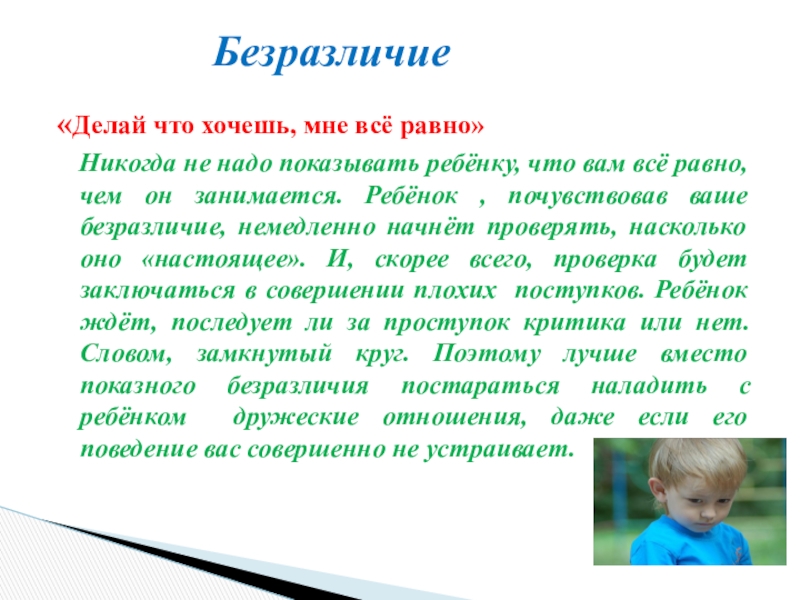 Безразличие

«Делай что хочешь, мне всё равно»

Никогда не надо показывать ребёнку, что вам всё равно, чем он занимается. Ребёнок , почувствовав ваше безразличие, немедленно начнёт проверять, насколько оно «настоящее». И, скорее всего, проверка будет заключаться в совершении плохих поступков. Ребёнок ждёт, последует ли за проступок критика или нет. Словом, замкнутый круг. Поэтому лучше вместо показного безразличия постараться наладить с ребёнком дружеские отношения, даже если его поведение вас совершенно не устраивает.